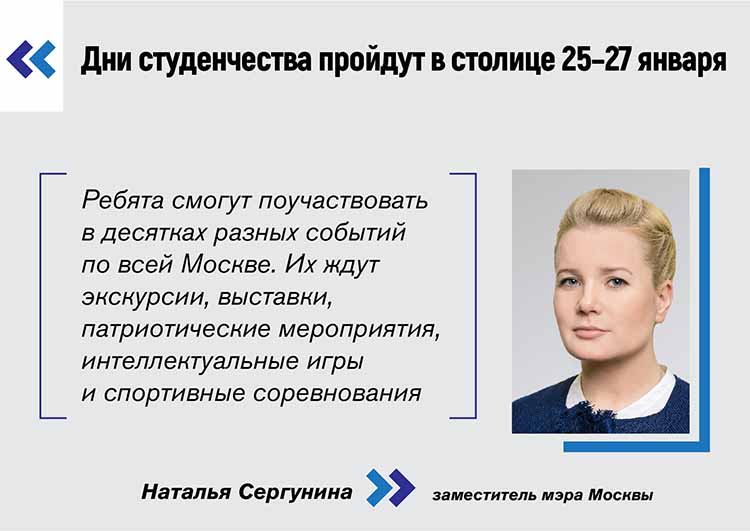 Дни студенчества пройдут в столице 25–27 января

Ребята смогут поучаствовать в десятках разных событий по всей Москве. Их ждут экскурсии, выставки, патриотические мероприятия, интеллектуальные игры и спортивные соревнования

Наталья Сергунина

заместитель мэра Москвы